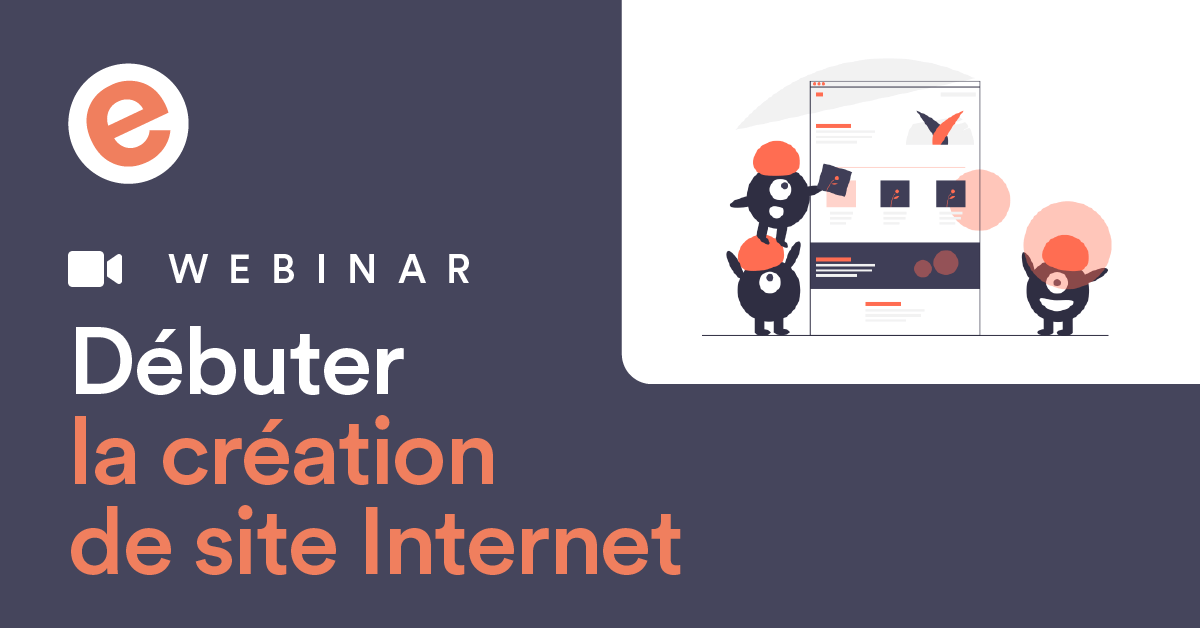 e

WEBINAR

Débuter
la création
de site Internet